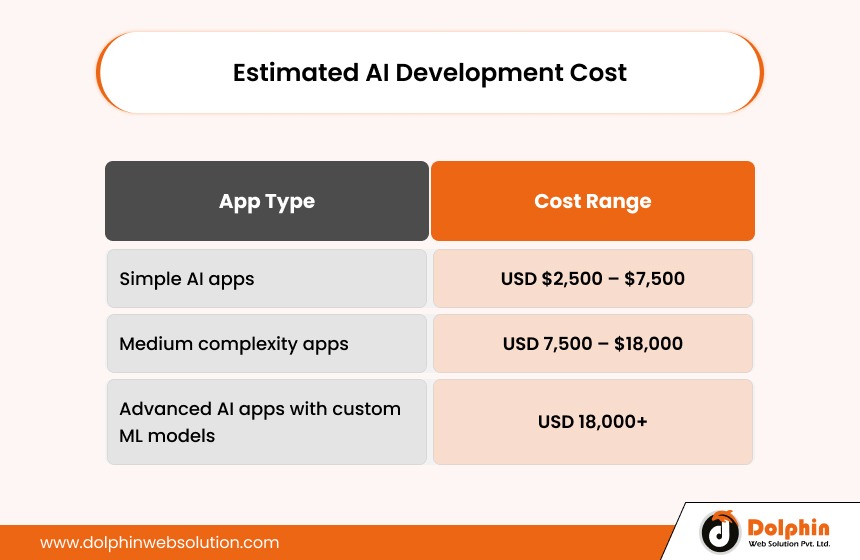 Estimated AI Development Cost

| App Type | Cost Range |
|---|---|
| Simple AI apps | USD \$2,500 – \$7,500 |
| Medium complexity apps | USD 7,500 – \$18,000 |
| Advanced AI apps with custom ML models | USD 18,000+ |

www.dolphinwebsolution.com

Dolphin
Web Solution Pvt. Ltd.